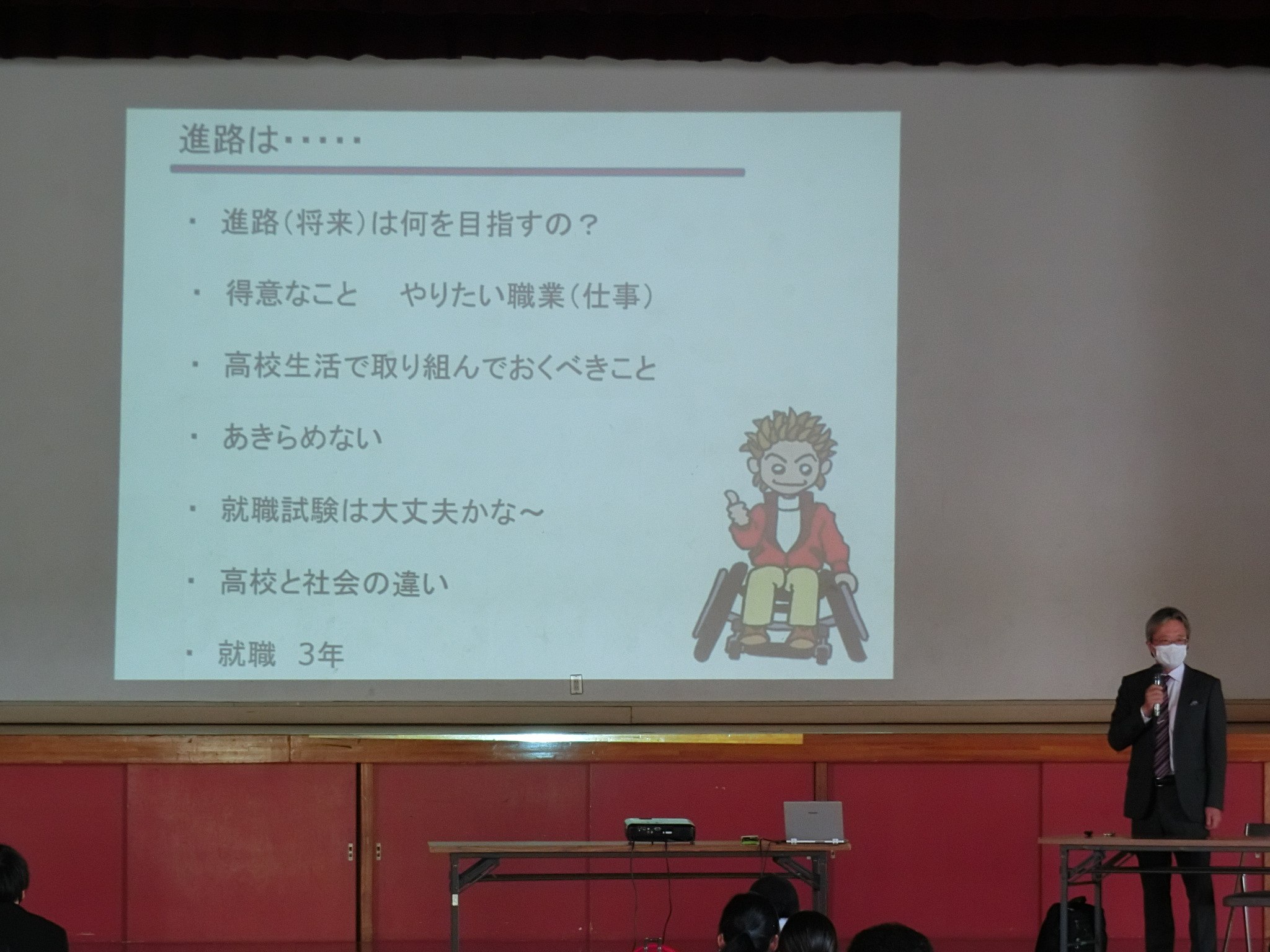 進路は・・・・・

・ 進路（将来）は何を目指すの？

・ 得意なこと　やりたい職業（仕事）

・ 高校生活で取り組んでおくべきこと

・ あきらめない

・ 就職試験は大丈夫かな～

・ 高校と社会の違い

・ 就職　3年